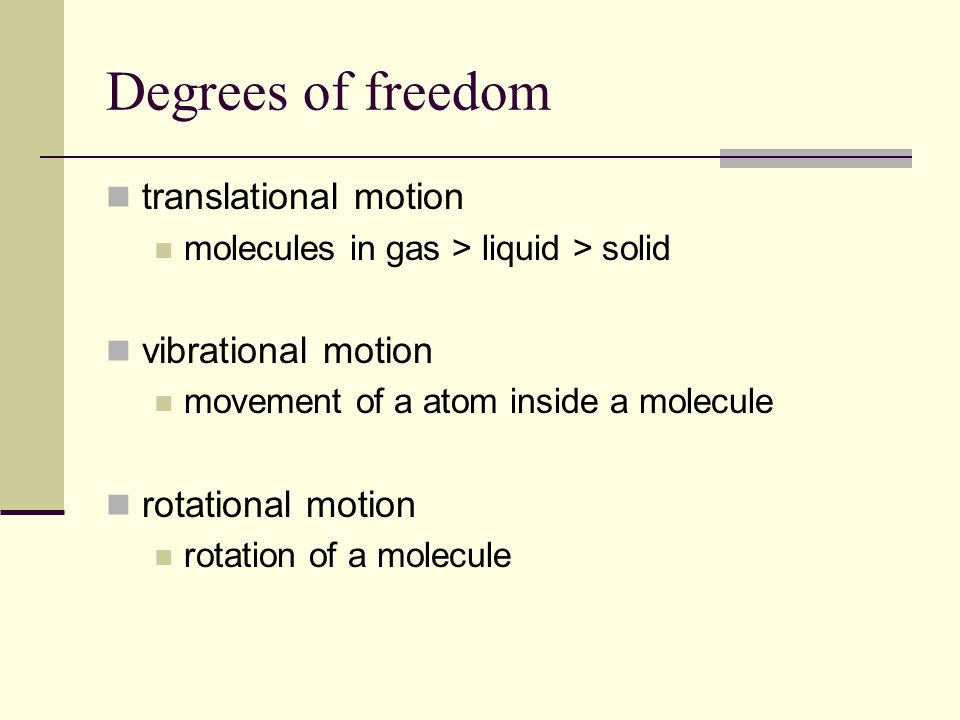 Degrees of freedom

translational motion

molecules in gas > liquid > solid

vibrational motion

movement of a atom inside a molecule

rotational motion

rotation of a molecule